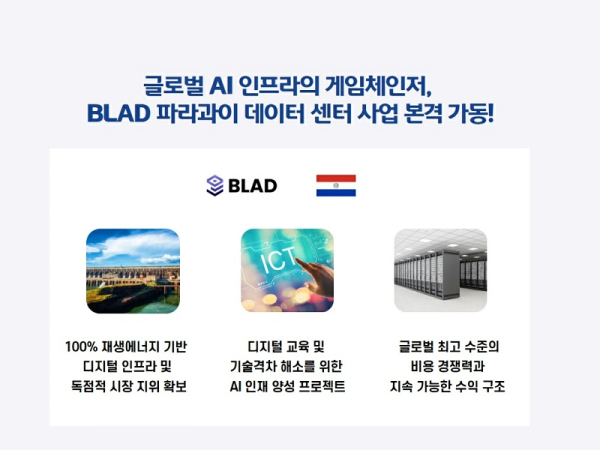 글로벌 AI 인프라의 게임체인저,
BLAD 파라과이 데이터 센터 사업 본격 가동!

BLAD

ICT

100% 재생에너지 기반
디지털 인프라 및
독점적 시장 지위 확보

디지털 교육 및
기술격차 해소를 위한
AI 인재 양성 프로젝트

글로벌 최고 수준의
비용 경쟁력과
지속 가능한 수익 구조